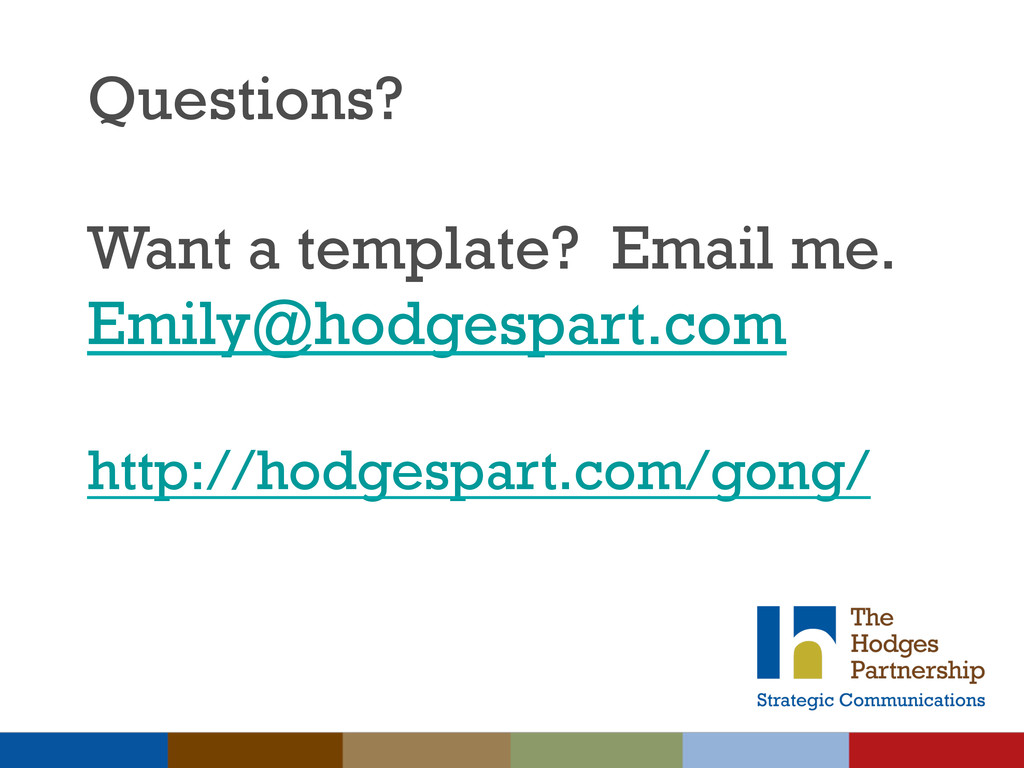 Questions?

Want a template?  Email me.
Emily@hodgespart.com

http://hodgespart.com/gong/

The Hodges Partnership
Strategic Communications